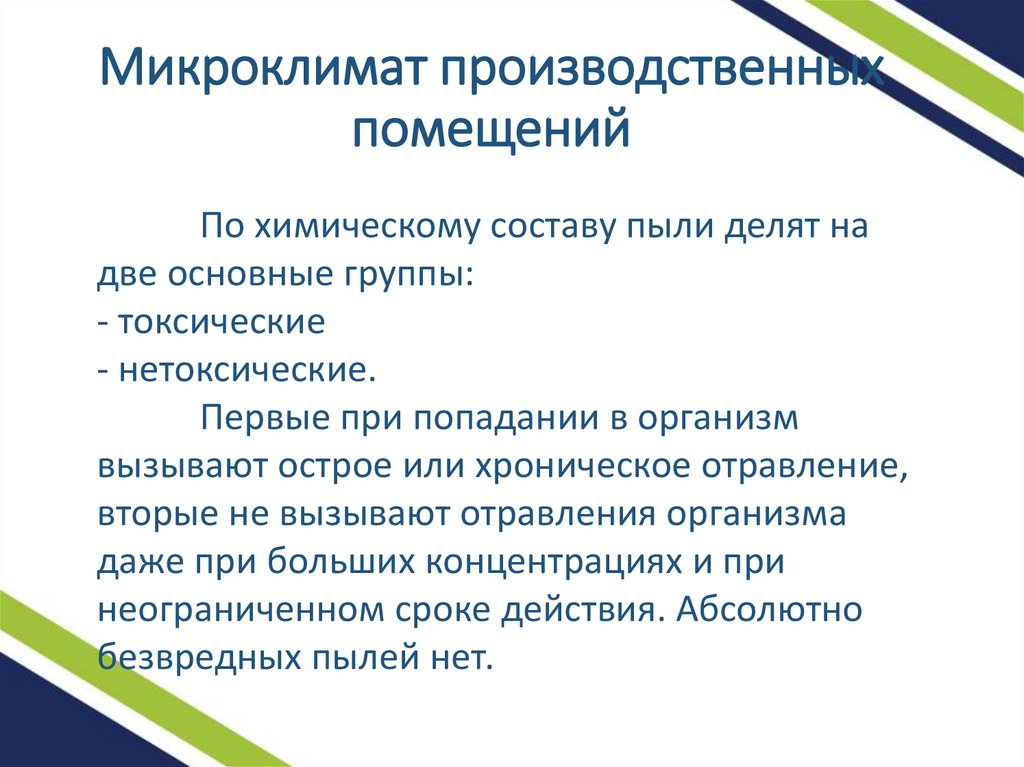 Микроклимат производственных помещений

По химическому составу пыли делят на две основные группы:
- токсические
- нетоксические.

Первые при попадании в организм вызывают острое или хроническое отравление, вторые не вызывают отравления организма даже при больших концентрациях и при неограниченном сроке действия. Абсолютно безвредных пылей нет.